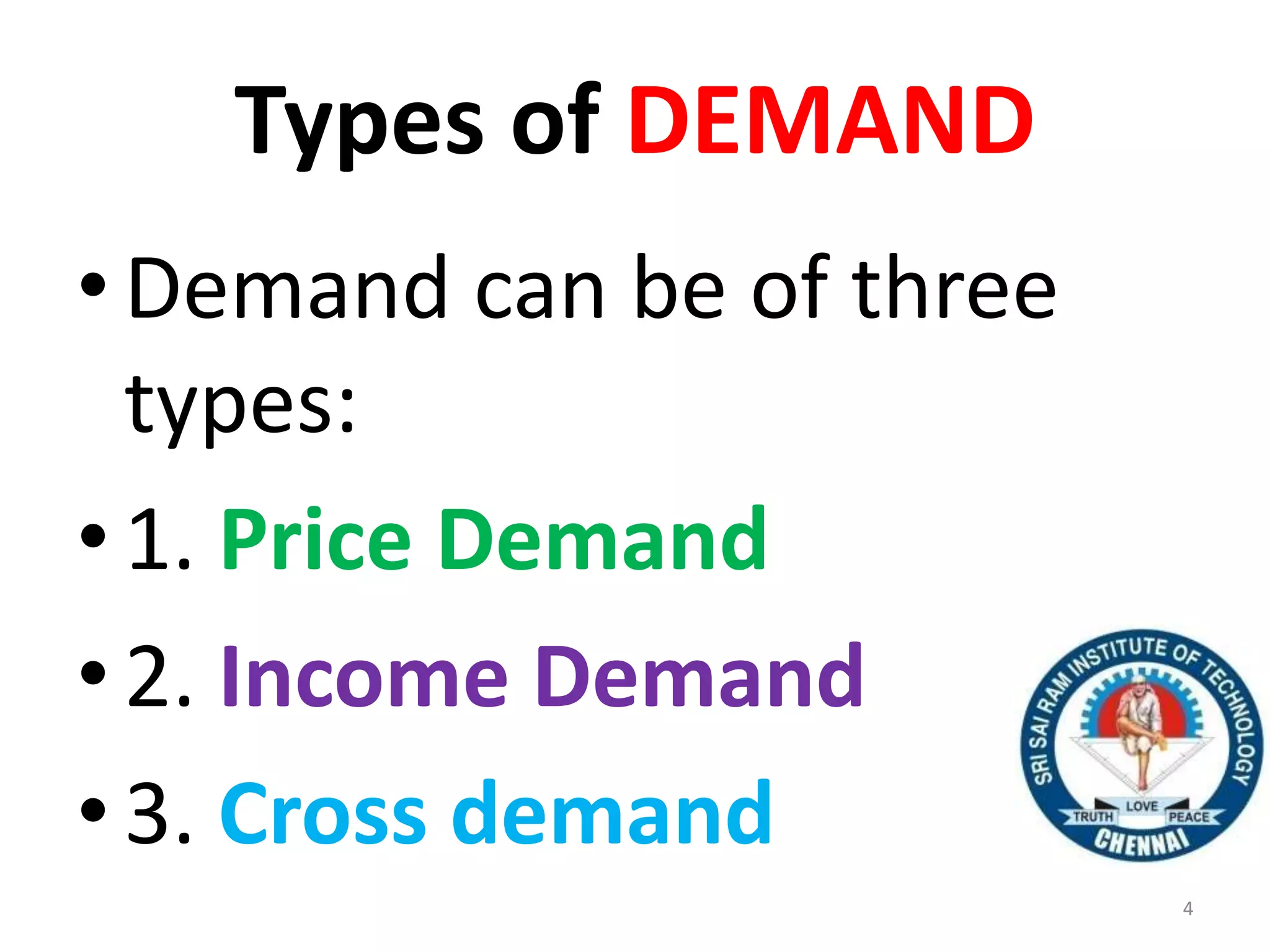 Types of DEMAND

• Demand can be of three types:

• 1. Price Demand

• 2. Income Demand

• 3. Cross demand

SRI SAI RAM INSTITUTE OF TECHNOLOGY
TRUTH LOVE PEACE
CHENNAI

4